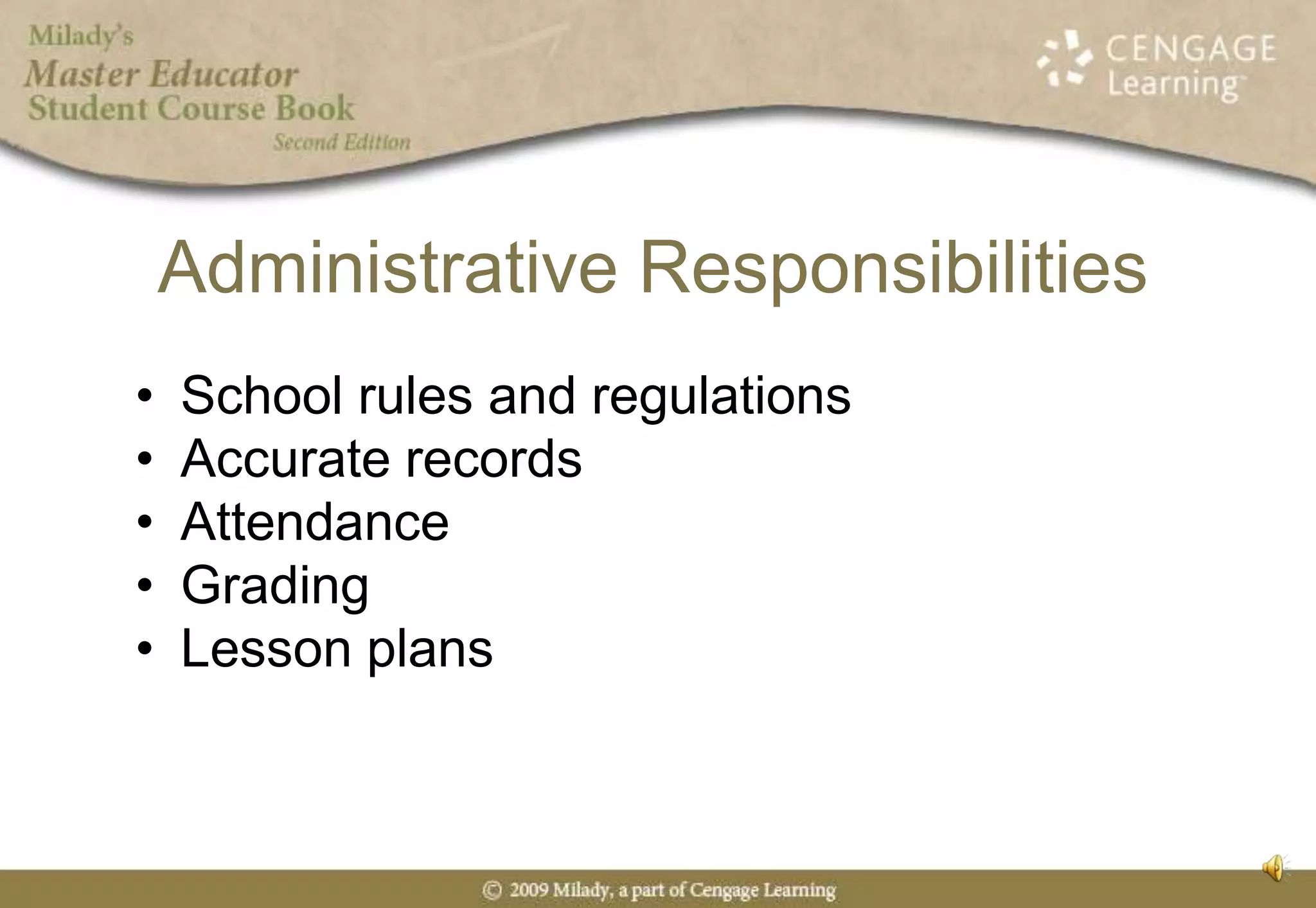 Milady's
Master Educator
Student Course Book
Second Edition

CENGAGE
Learning

Administrative Responsibilities

• School rules and regulations
• Accurate records
• Attendance
• Grading
• Lesson plans

© 2009 Milady, a part of Cengage Learning